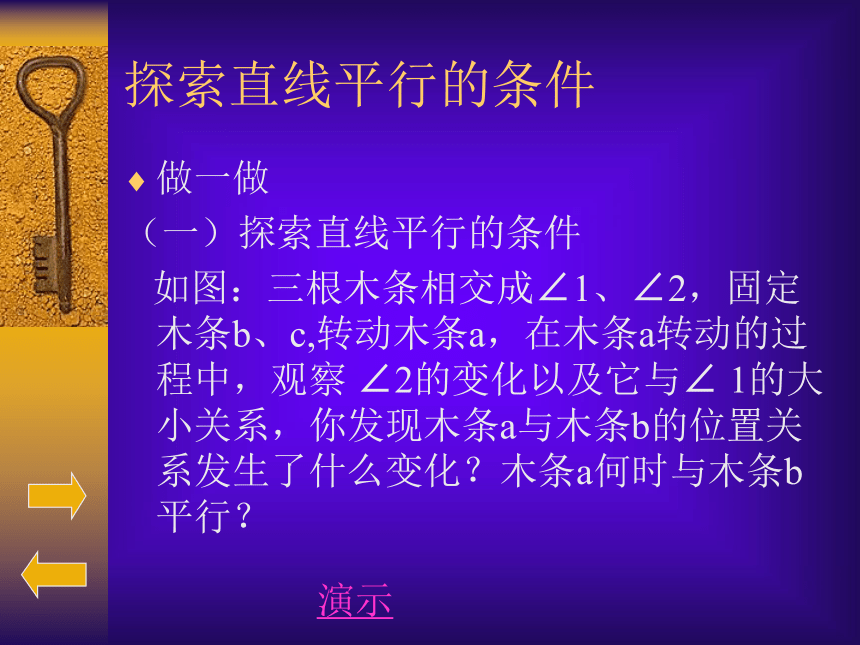 探索直线平行的条件

♦ 做一做

（一）探索直线平行的条件

如图：三根木条相交成∠1、∠2，固定木条b、c,转动木条a，在木条a转动的过程中，观察 ∠2的变化以及它与∠ 1的大小关系，你发现木条a与木条b的位置关系发生了什么变化？木条a何时与木条b平行？

演示